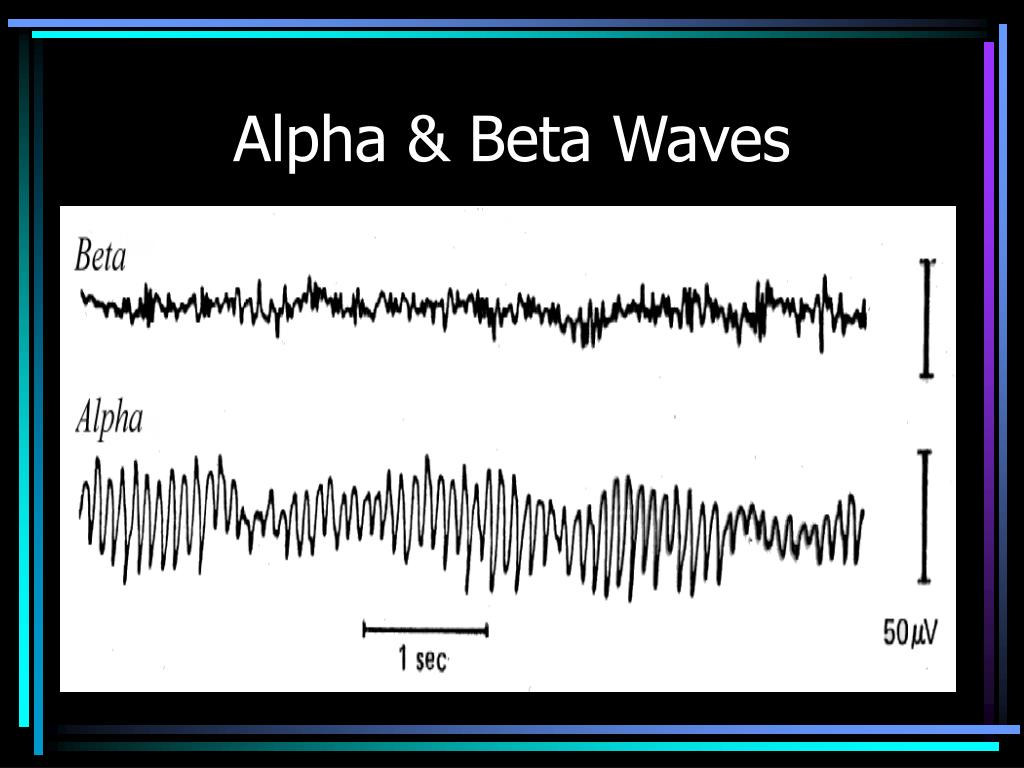 Alpha & Beta Waves

Beta

Alpha

1 sec

50$\mu$V